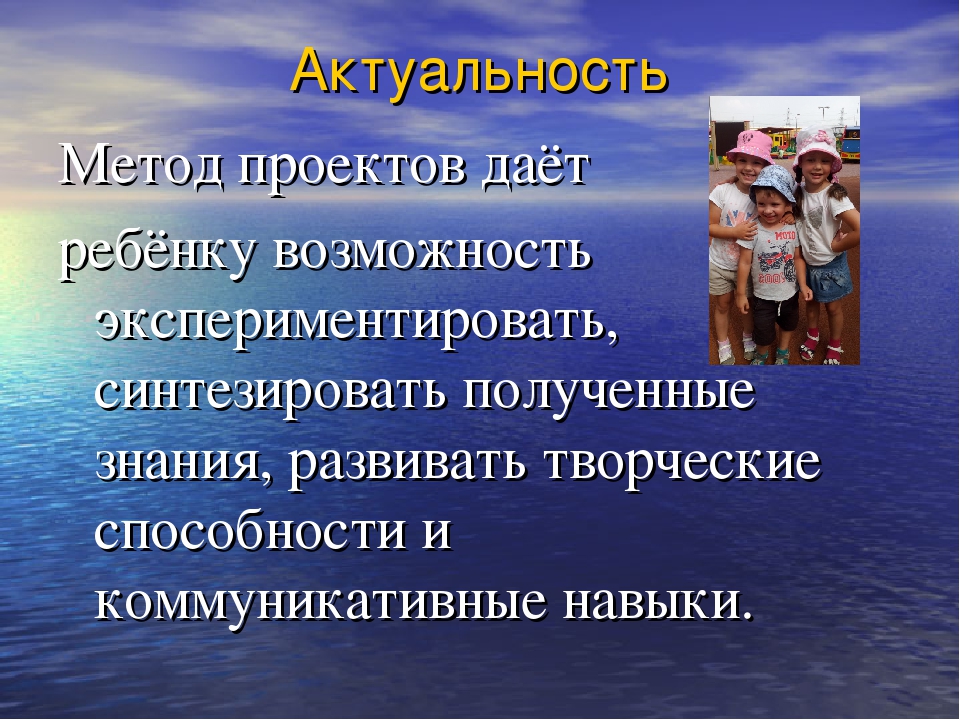 Актуальность

Метод проектов даёт

ребёнку возможность экспериментировать, синтезировать полученные знания, развивать творческие способности и коммуникативные навыки.